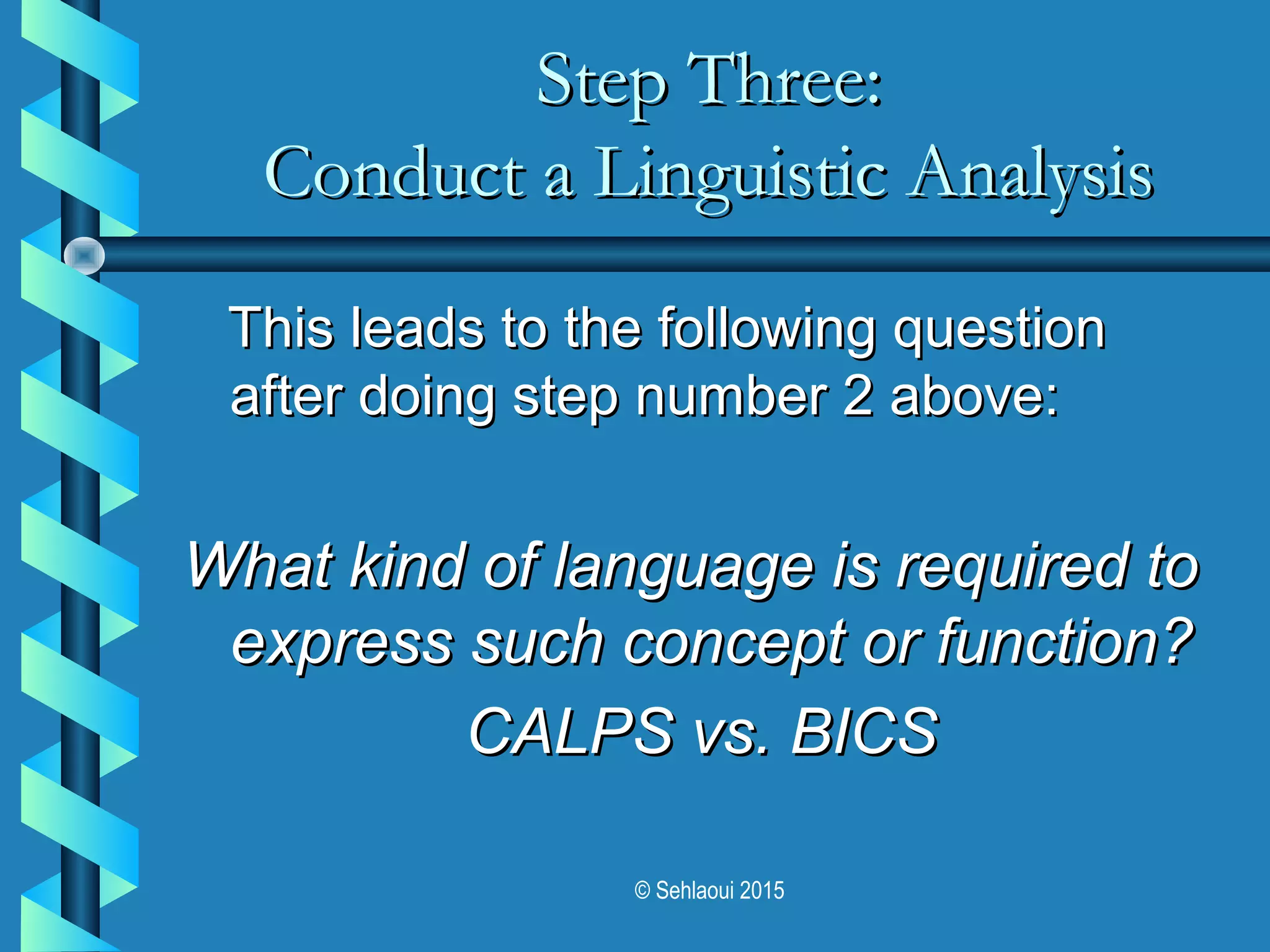 Step Three:
Conduct a Linguistic Analysis

This leads to the following question after doing step number 2 above:

What kind of language is required to express such concept or function?

CALPS vs. BICS

© Sehlaoui 2015